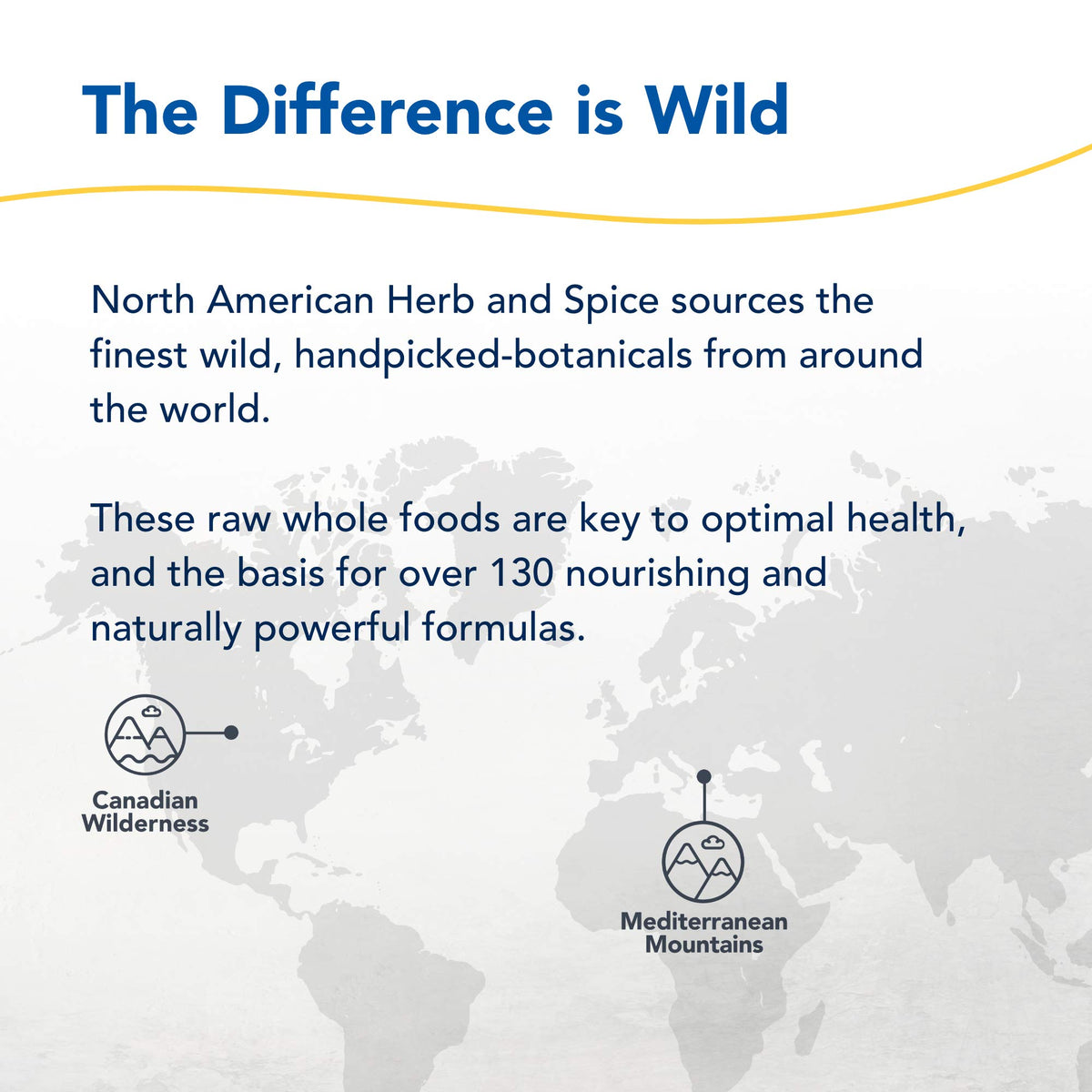 The Difference is Wild

North American Herb and Spice sources the finest wild, handpicked-botanicals from around the world.

These raw whole foods are key to optimal health, and the basis for over 130 nourishing and naturally powerful formulas.

Canadian Wilderness

Mediterranean Mountains